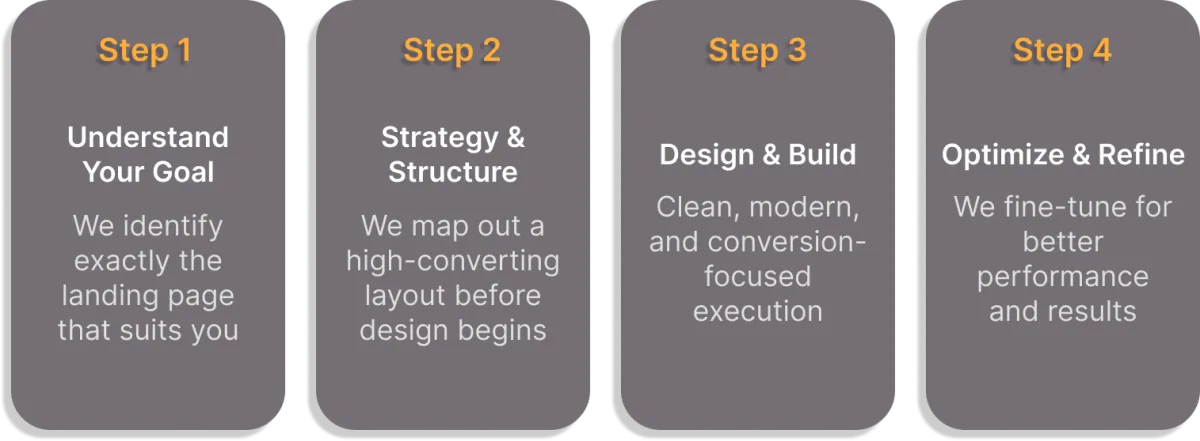 Step 1

Understand Your Goal

We identify exactly the landing page that suits you

Step 2

Strategy & Structure

We map out a high-converting layout before design begins

Step 3

Design & Build

Clean, modern, and conversion-focused execution

Step 4

Optimize & Refine

We fine-tune for better performance and results